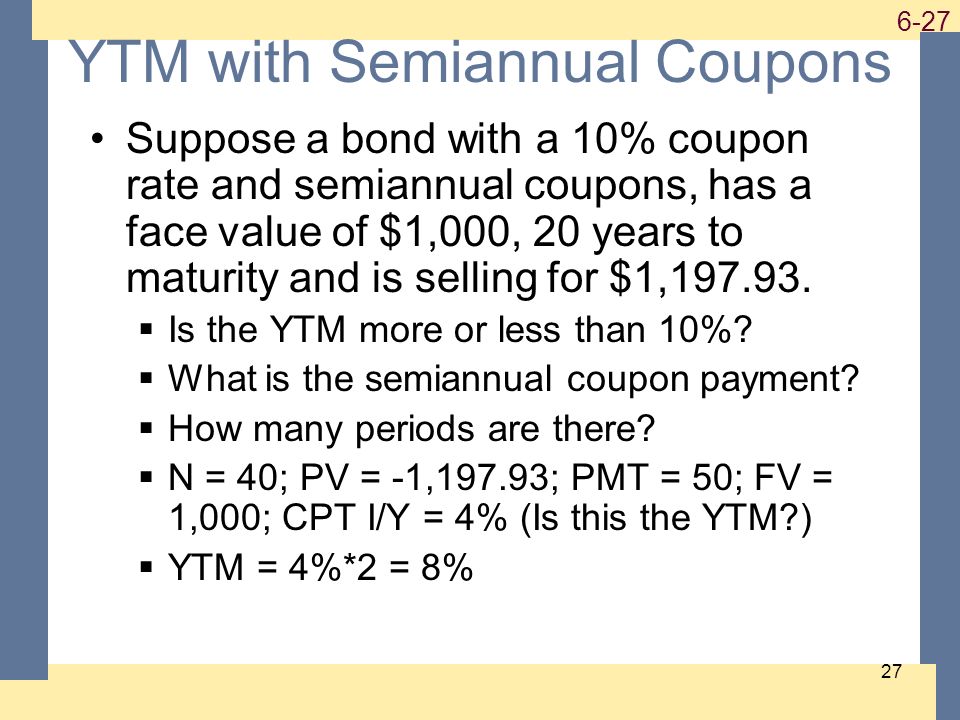 6-27

YTM with Semiannual Coupons

• Suppose a bond with a 10% coupon rate and semiannual coupons, has a face value of \$1,000, 20 years to maturity and is selling for \$1,197.93.

▪ Is the YTM more or less than 10%?

▪ What is the semiannual coupon payment?

▪ How many periods are there?

▪ N = 40; PV = -1,197.93; PMT = 50; FV = 1,000; CPT I/Y = 4% (Is this the YTM?)

▪ YTM = 4%*2 = 8%

27